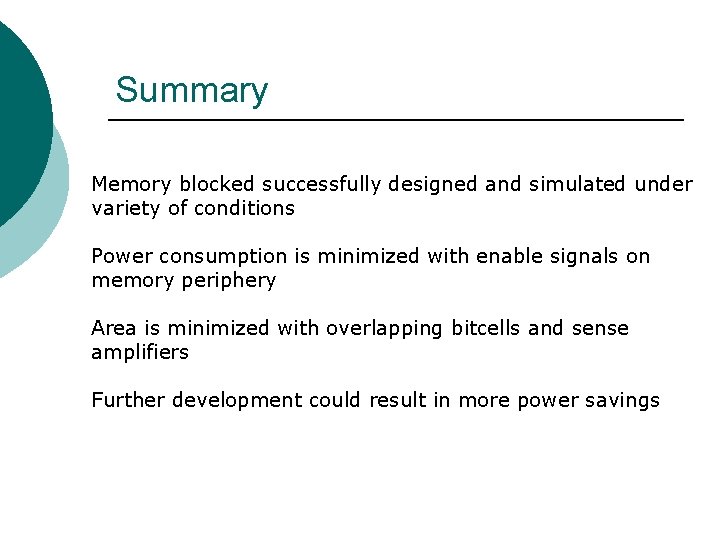 Summary

Memory blocked successfully designed and simulated under variety of conditions

Power consumption is minimized with enable signals on memory periphery

Area is minimized with overlapping bitcells and sense amplifiers

Further development could result in more power savings